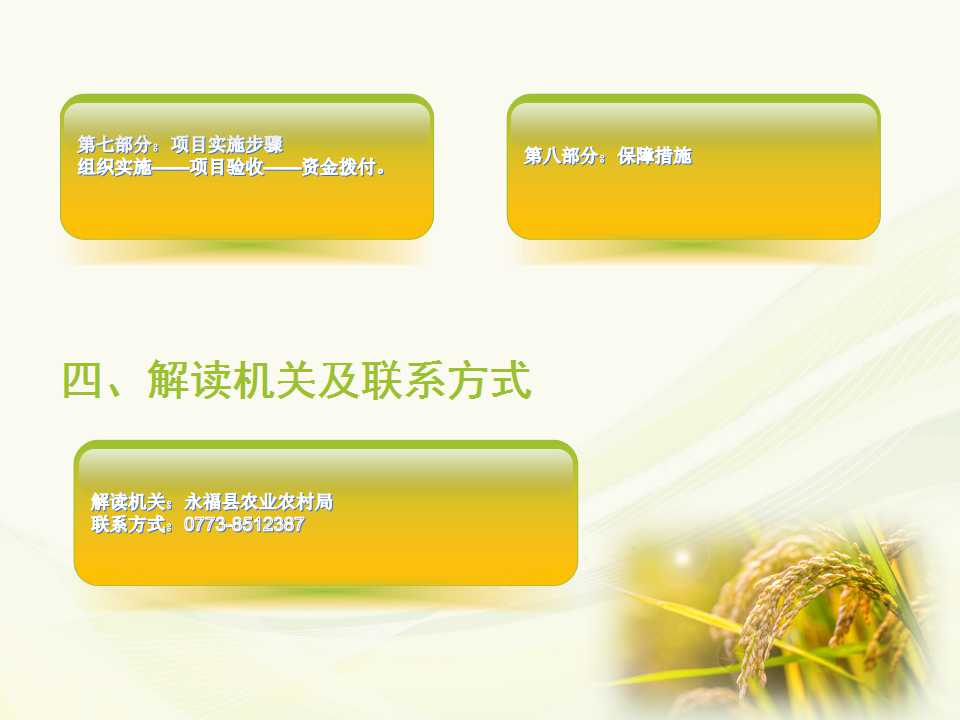 第七部分：项目实施步骤
组织实施——项目验收——资金拨付。

第八部分：保障措施

四、解读机关及联系方式

解读机关：永福县农业农村局
联系方式：0773-8512387